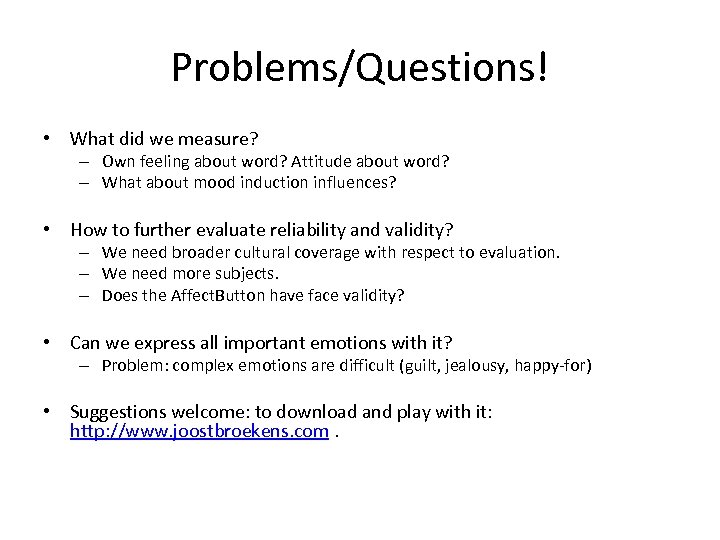 Problems/Questions!

• What did we measure?
– Own feeling about word? Attitude about word?
– What about mood induction influences?

• How to further evaluate reliability and validity?
– We need broader cultural coverage with respect to evaluation.
– We need more subjects.
– Does the AffectButton have face validity?

• Can we express all important emotions with it?
– Problem: complex emotions are difficult (guilt, jealousy, happy-for)

• Suggestions welcome: to download and play with it: http://www.joostbroekens.com .